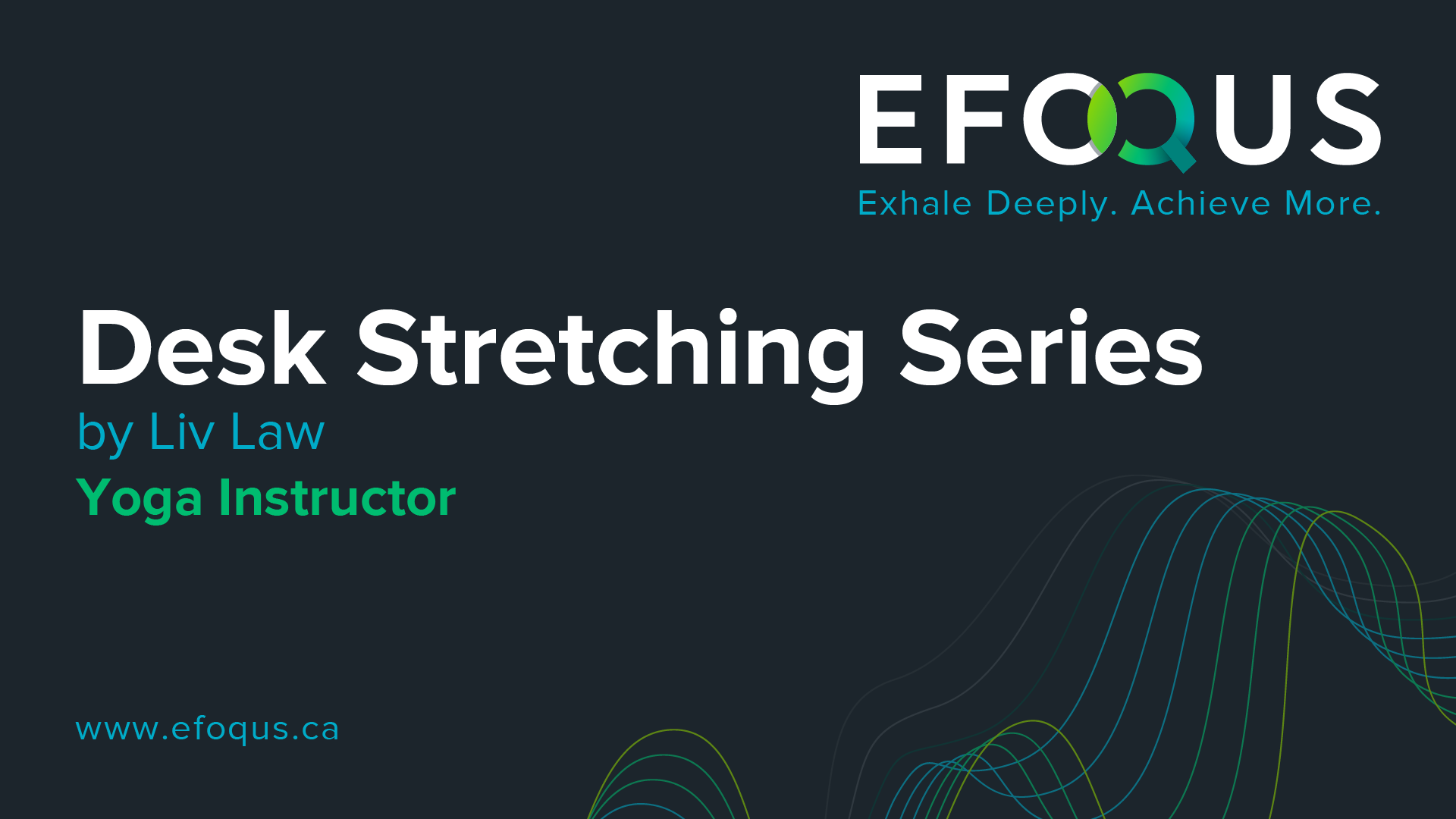 EFOQUS
Exhale Deeply. Achieve More.

Desk Stretching Series
by Liv Law
Yoga Instructor

www.efoqus.ca